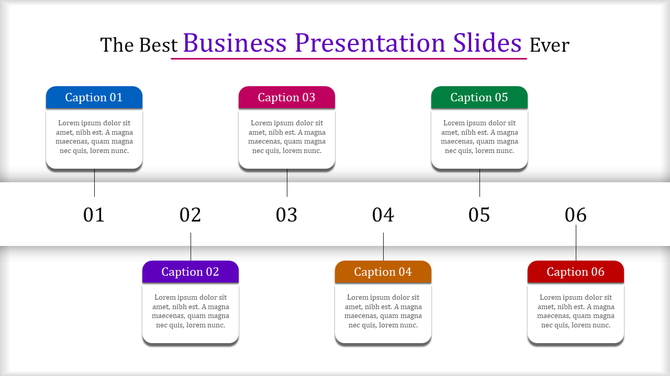 The Best Business Presentation Slides Ever

Caption 01

Lorem ipsum dolor sit amet, nibh est. A magna maecenas, quam magna nec quis, lorem nunc.

Caption 03

Lorem ipsum dolor sit amet, nibh est. A magna maecenas, quam magna nec quis, lorem nunc.

Caption 05

Lorem ipsum dolor sit amet, nibh est. A magna maecenas, quam magna nec quis, lorem nunc.

01 02 03 04 05 06

Caption 02

Lorem ipsum dolor sit amet, nibh est. A magna maecenas, quam magna nec quis, lorem nunc.

Caption 04

Lorem ipsum dolor sit amet, nibh est. A magna maecenas, quam magna nec quis, lorem nunc.

Caption 06

Lorem ipsum dolor sit amet, nibh est. A magna maecenas, quam magna nec quis, lorem nunc.